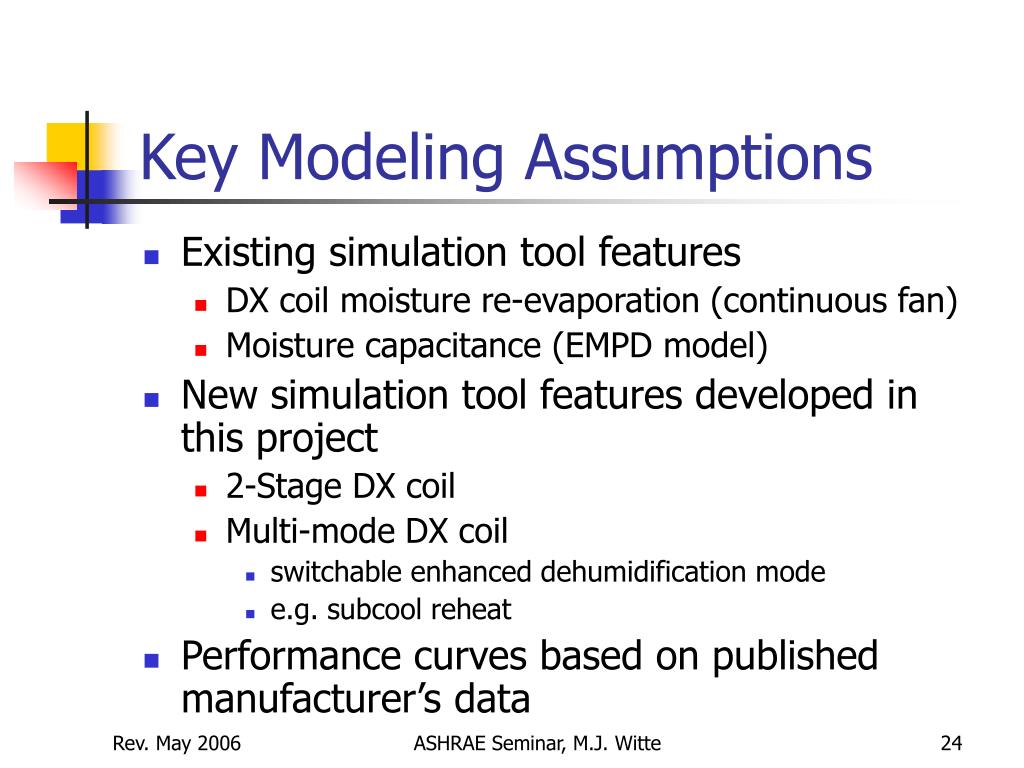 Key Modeling Assumptions

- Existing simulation tool features
  - DX coil moisture re-evaporation (continuous fan)
  - Moisture capacitance (EMPD model)
- New simulation tool features developed in this project
  - 2-Stage DX coil
  - Multi-mode DX coil
    - switchable enhanced dehumidification mode
    - e.g. subcool reheat
- Performance curves based on published manufacturer's data

Rev. May 2006

ASHRAE Seminar, M.J. Witte

24